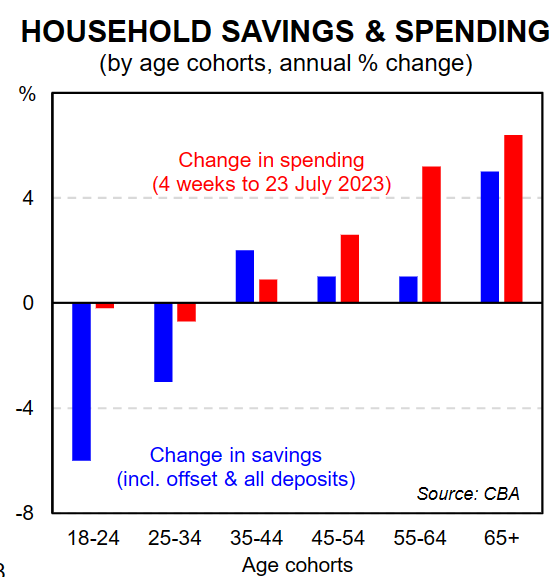 HOUSEHOLD SAVINGS & SPENDING
(by age cohorts, annual % change)

%

Change in spending
(4 weeks to 23 July 2023)

4

0

-4

-8

Change in savings
(incl. offset & all deposits)

Source: CBA

18-24 25-34 35-44 45-54 55-64 65+

Age cohorts